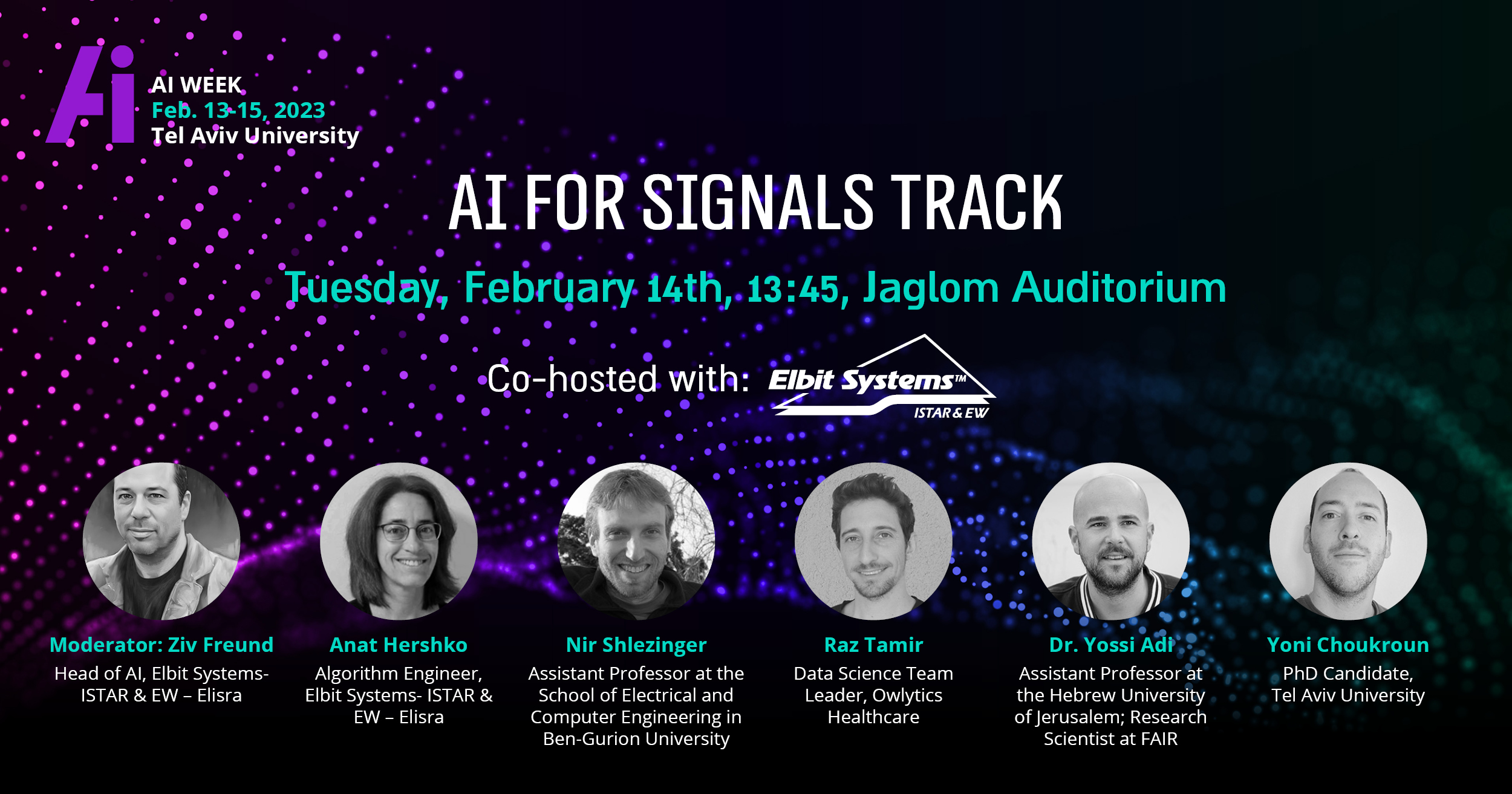 Ai
AI WEEK
Feb. 13-15, 2023
Tel Aviv University

AI FOR SIGNALS TRACK

Tuesday, February 14th, 13:45, Jaglom Auditorium

Co-hosted with: Elbit Systems™ ISTAR & EW

Moderator: Ziv Freund
Head of AI, Elbit Systems- ISTAR & EW – Elisra

Anat Hershko
Algorithm Engineer, Elbit Systems- ISTAR & EW – Elisra

Nir Shlezinger
Assistant Professor at the School of Electrical and Computer Engineering in Ben-Gurion University

Raz Tamir
Data Science Team Leader, Owlytics Healthcare

Dr. Yossi Adi
Assistant Professor at the Hebrew University of Jerusalem; Research Scientist at FAIR

Yoni Choukroun
PhD Candidate, Tel Aviv University